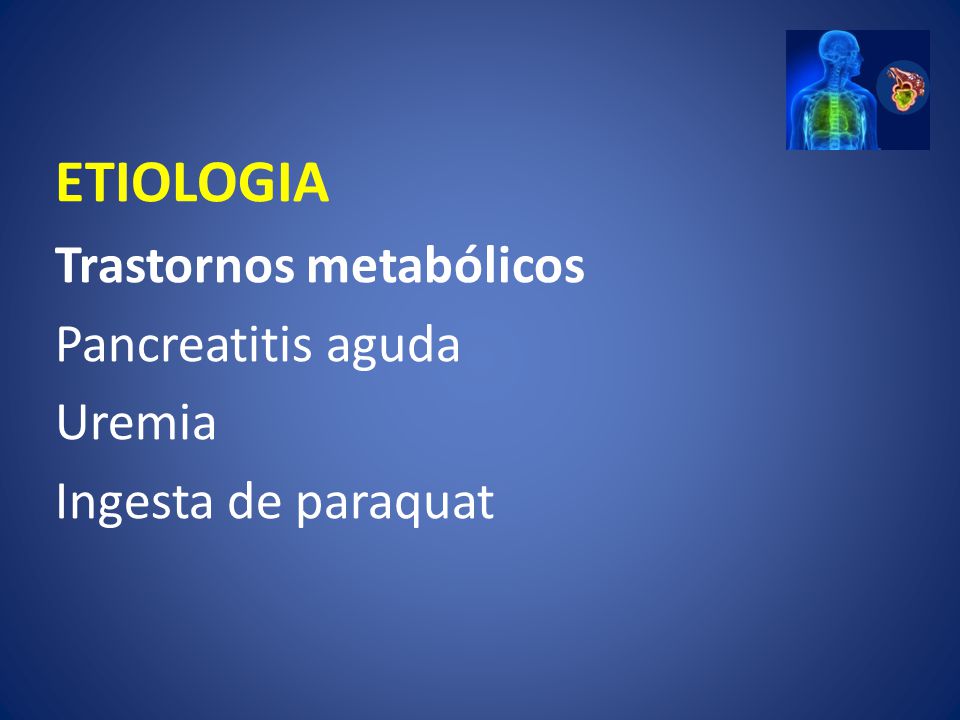 ETIOLOGIA

Trastornos metabólicos

Pancreatitis aguda

Uremia

Ingesta de paraquat